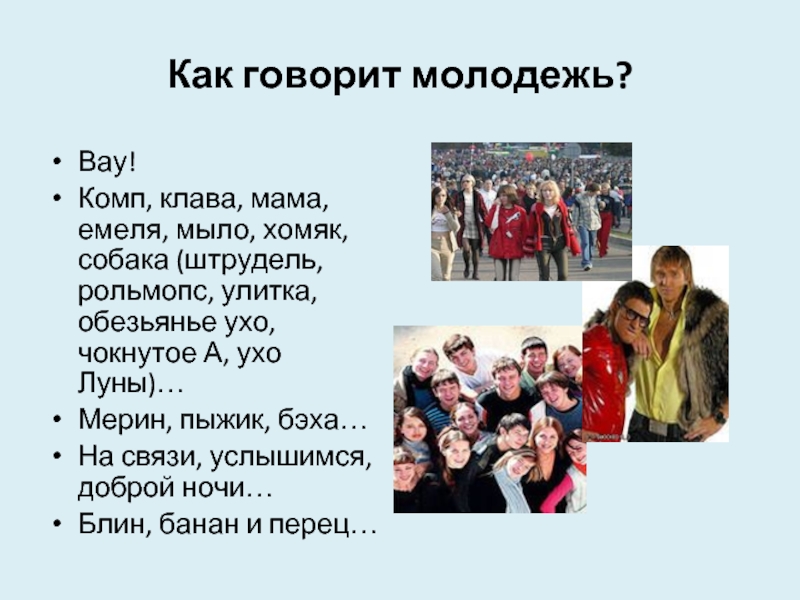 Как говорит молодежь?

• Вау!
• Комп, клава, мама, емеля, мыло, хомяк, собака (штрудель, рольмопс, улитка, обезьянье ухо, чокнутое А, ухо Луны)…
• Мерин, пыжик, бэха…
• На связи, услышимся, доброй ночи…
• Блин, банан и перец…